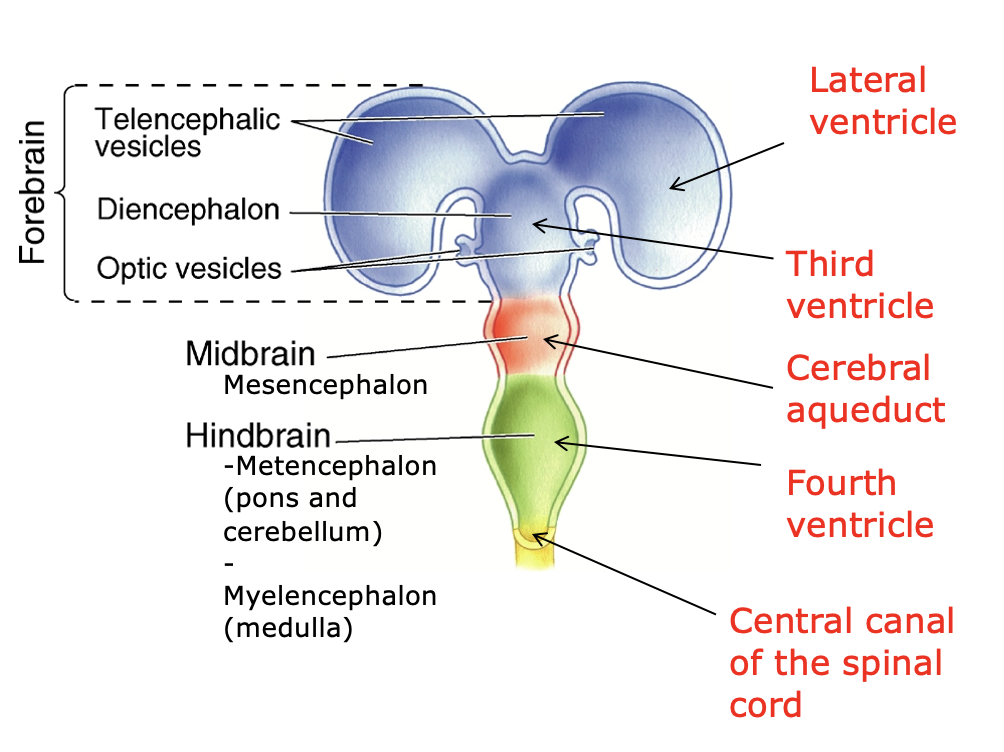 Forebrain

Telencephalic vesicles

Diencephalon

Optic vesicles

Midbrain
Mesencephalon

Hindbrain
-Metencephalon (pons and cerebellum)
-
Myelencephalon (medulla)

Lateral ventricle

Third ventricle

Cerebral aqueduct

Fourth ventricle

Central canal of the spinal cord